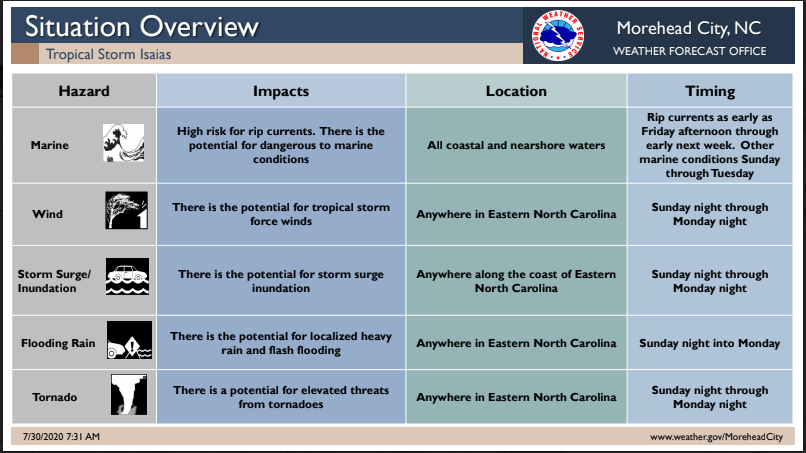 Situation Overview
Tropical Storm Isaias

NATIONAL WEATHER SERVICE

Morehead City, NC
WEATHER FORECAST OFFICE

| Hazard | Impacts | Location | Timing |
|---|---|---|---|
| Marine | High risk for rip currents. There is the potential for dangerous to marine conditions | All coastal and nearshore waters | Rip currents as early as Friday afternoon through early next week. Other marine conditions Sunday through Tuesday |
| Wind | There is the potential for tropical storm force winds | Anywhere in Eastern North Carolina | Sunday night through Monday night |
| Storm Surge/ Inundation | There is the potential for storm surge inundation | Anywhere along the coast of Eastern North Carolina | Sunday night through Monday night |
| Flooding Rain | There is the potential for localized heavy rain and flash flooding | Anywhere in Eastern North Carolina | Sunday night into Monday |
| Tornado | There is a potential for elevated threats from tornadoes | Anywhere in Eastern North Carolina | Sunday night through Monday night |

7/30/2020 7:31 AM
www.weather.gov/MoreheadCity